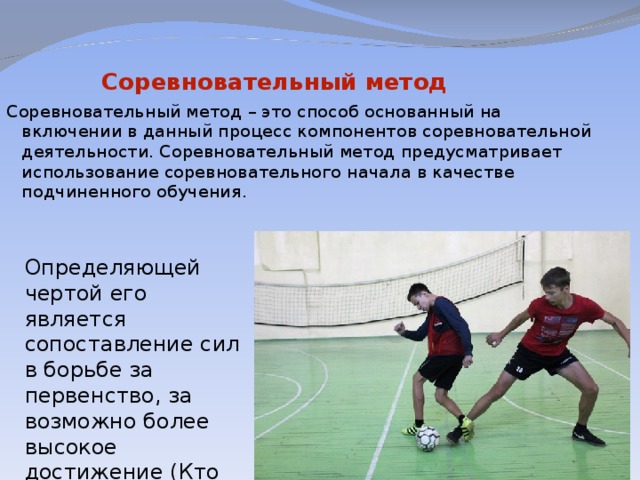 Соревновательный метод

Соревновательный метод – это способ основанный на включении в данный процесс компонентов соревновательной деятельности. Соревновательный метод предусматривает использование соревновательного начала в качестве подчиненного обучения.

Определяющей чертой его является сопоставление сил в борьбе за первенство, за возможно более высокое достижение (Кто